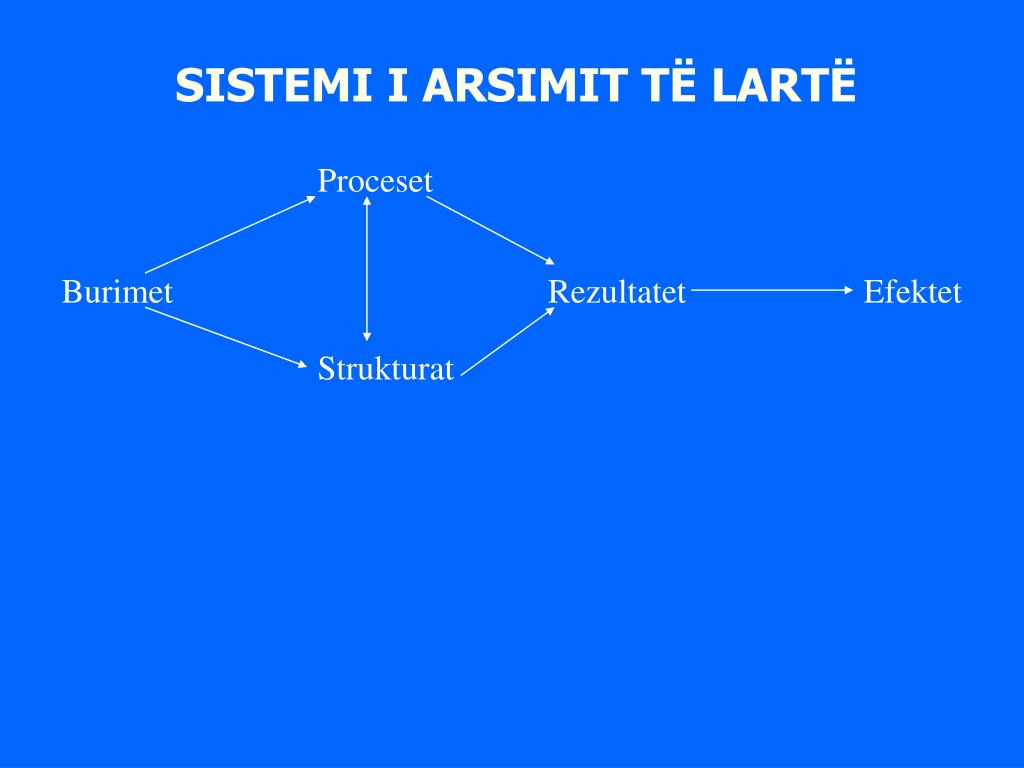 SISTEMI I ARSIMIT TË LARTË

Proceset

Burimet

Rezultatet

Efektet

Strukturat